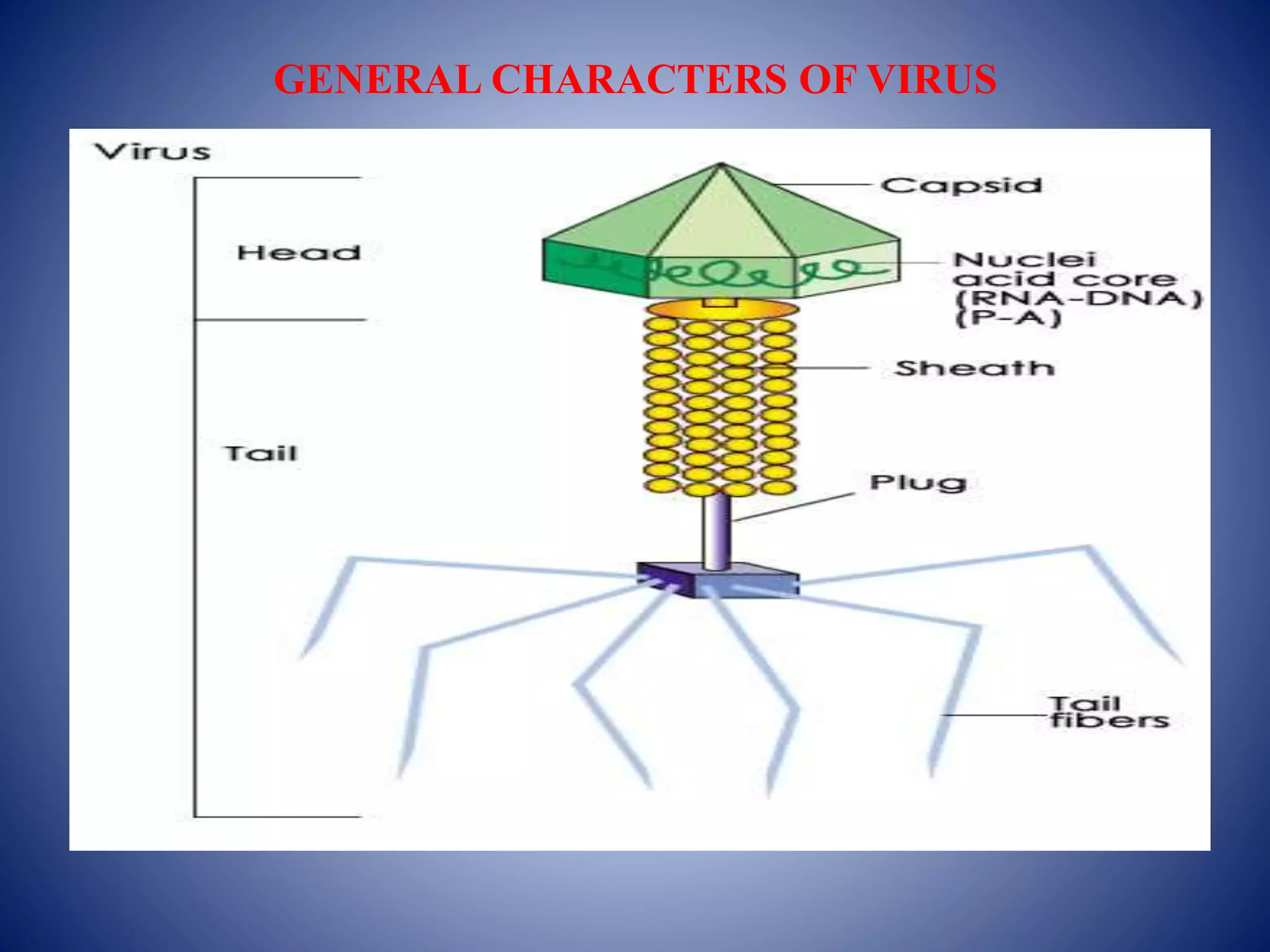 GENERAL CHARACTERS OF VIRUS

Virus

Head

Tail

Capsid

Nuclei acid core (RNA-DNA) (P-A)

Sheath

Plug

Tail fibers